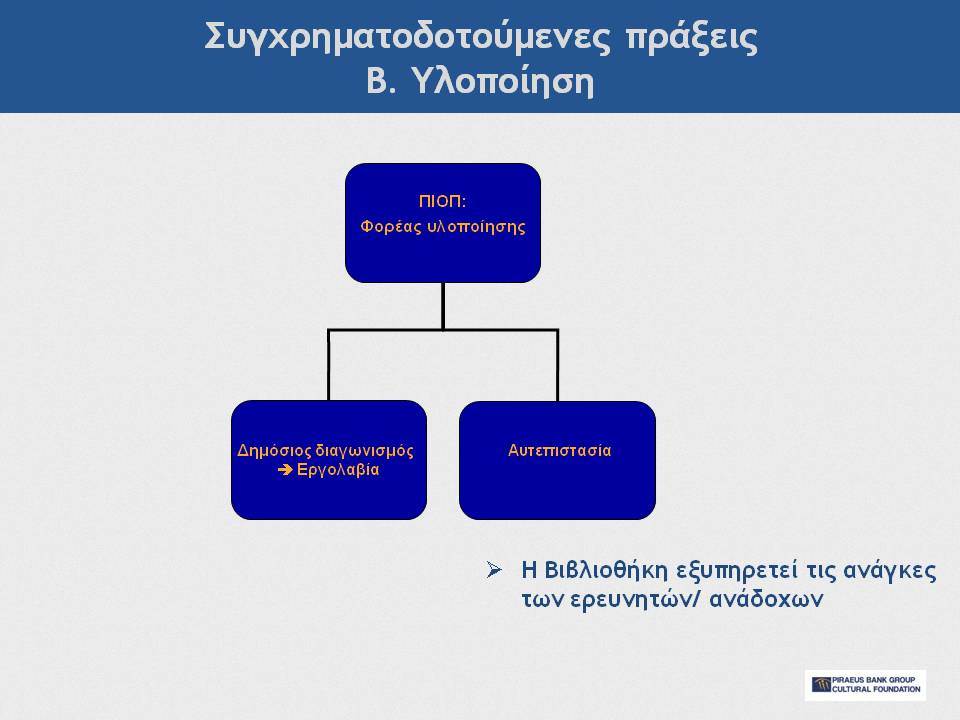 Συγχρηματοδοτούμενες πράξεις
Β. Υλοποίηση

ΠΙΟΠ:
Φορέας υλοποίησης

Δημόσιος διαγωνισμός
➔ Εργολαβία

Αυτεπιστασία

➢ Η Βιβλιοθήκη εξυπηρετεί τις ανάγκες των ερευνητών/ ανάδοχων

PIRAEUS BANK GROUP
CULTURAL FOUNDATION